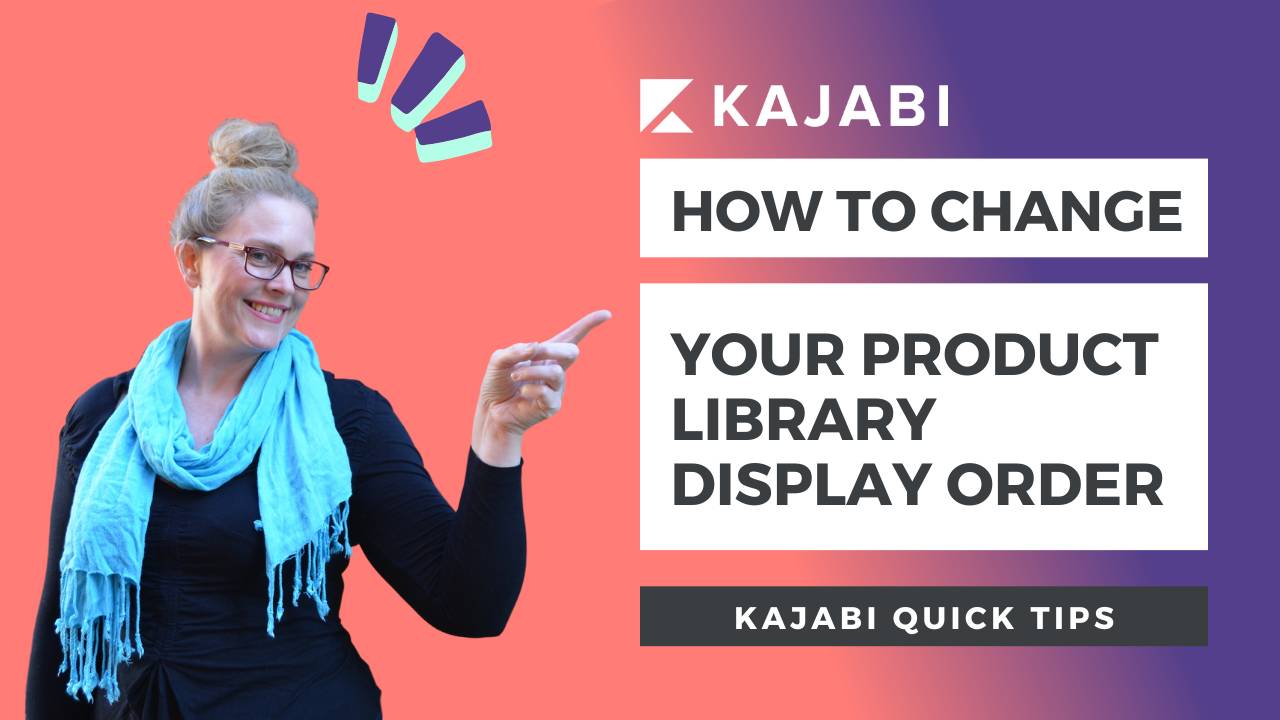 KAJABI

HOW TO CHANGE

YOUR PRODUCT LIBRARY DISPLAY ORDER

KAJABI QUICK TIPS